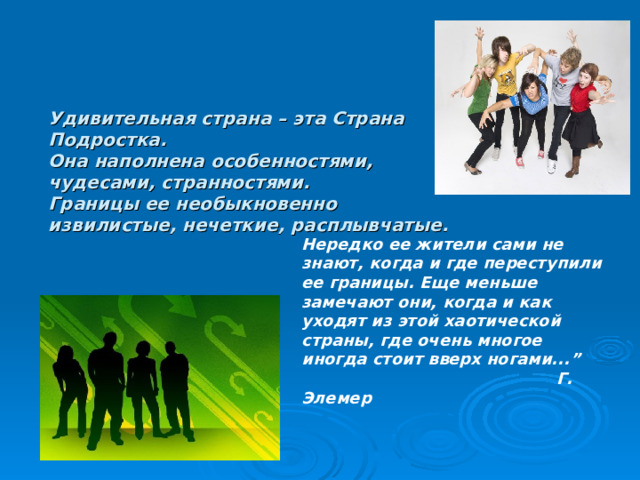 Удивительная страна – эта Страна Подростка.
Она наполнена особенностями, чудесами, странностями.
Границы ее необыкновенно извилистые, нечеткие, расплывчатые.
Нередко ее жители сами не знают, когда и где переступили ее границы. Еще меньше замечают они, когда и как уходят из этой хаотической страны, где очень многое иногда стоит вверх ногами...”
Г. Элемер